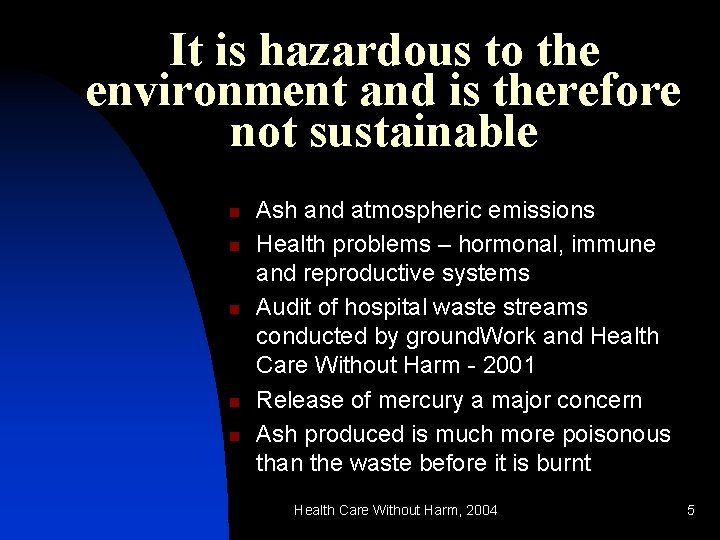 It is hazardous to the environment and is therefore not sustainable

- Ash and atmospheric emissions
- Health problems – hormonal, immune and reproductive systems
- Audit of hospital waste streams conducted by groundWork and Health Care Without Harm - 2001
- Release of mercury a major concern
- Ash produced is much more poisonous than the waste before it is burnt

Health Care Without Harm, 2004

5